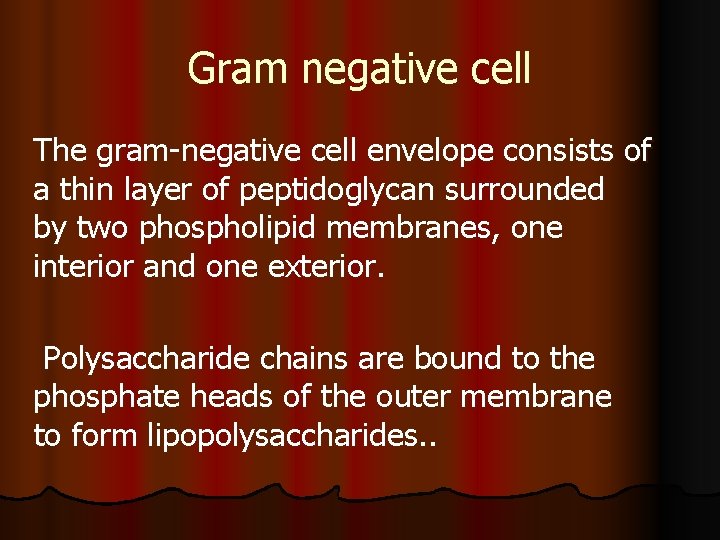 Gram negative cell

The gram-negative cell envelope consists of a thin layer of peptidoglycan surrounded by two phospholipid membranes, one interior and one exterior.

Polysaccharide chains are bound to the phosphate heads of the outer membrane to form lipopolysaccharides..